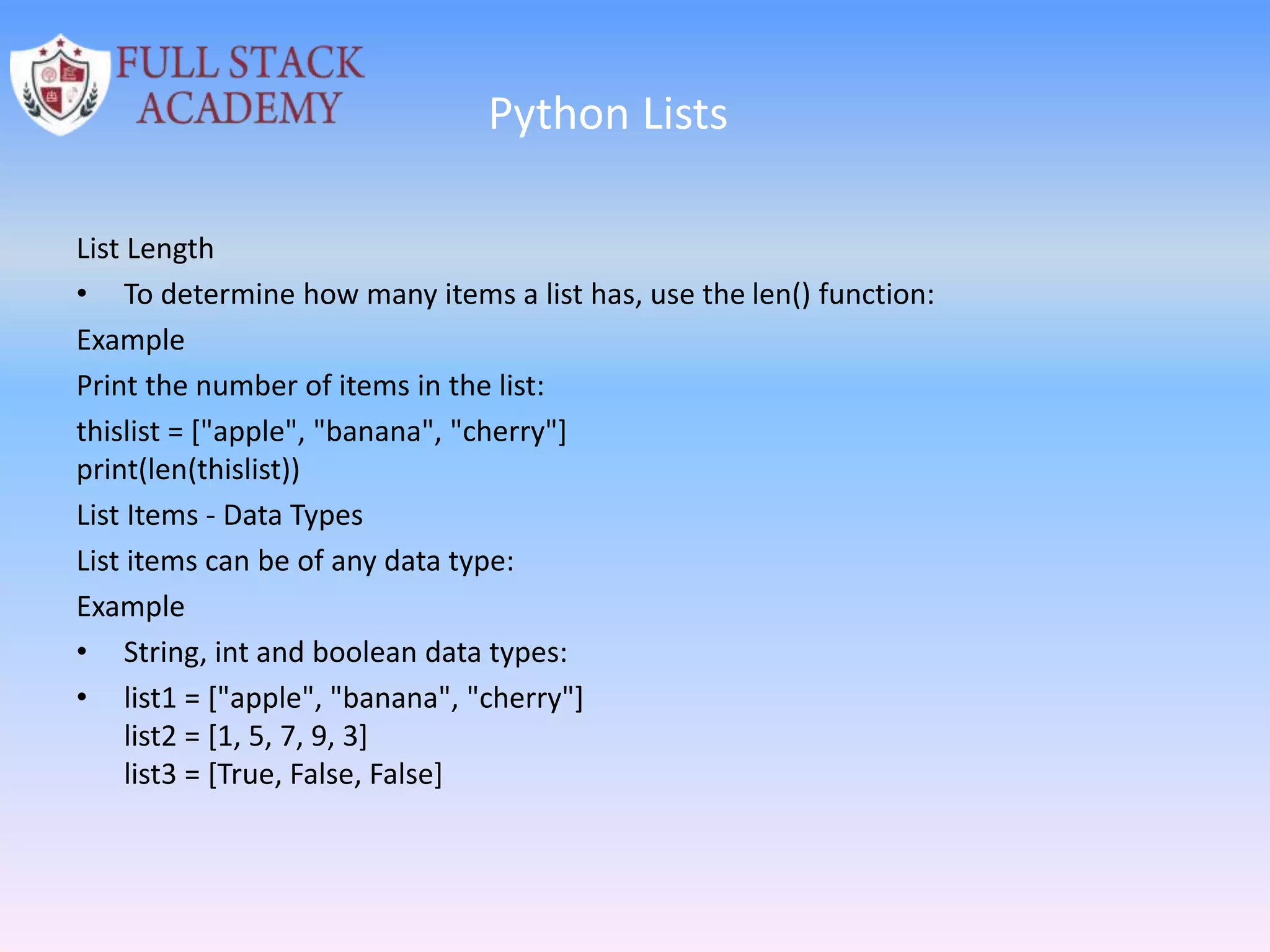 FULL STACK ACADEMY

Python Lists

List Length

• To determine how many items a list has, use the len() function:

Example

Print the number of items in the list:

thislist = ["apple", "banana", "cherry"]
print(len(thislist))

List Items - Data Types

List items can be of any data type:

Example

• String, int and boolean data types:

• list1 = ["apple", "banana", "cherry"]
list2 = [1, 5, 7, 9, 3]
list3 = [True, False, False]